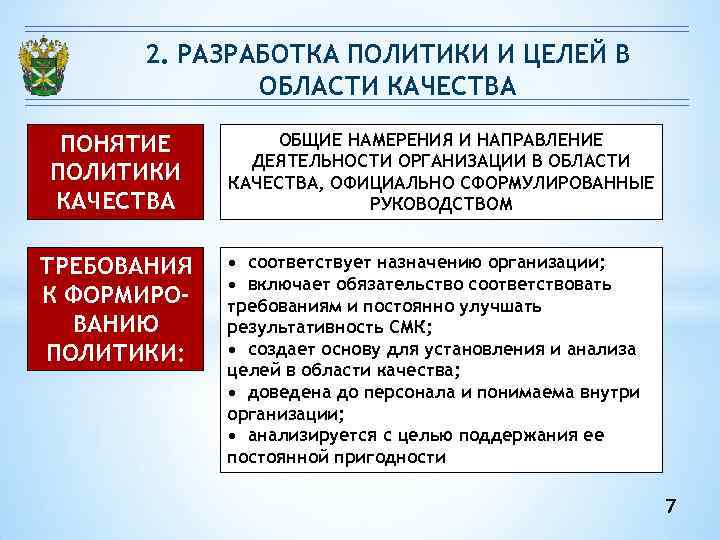 2. РАЗРАБОТКА ПОЛИТИКИ И ЦЕЛЕЙ В ОБЛАСТИ КАЧЕСТВА

ПОНЯТИЕ ПОЛИТИКИ КАЧЕСТВА

ОБЩИЕ НАМЕРЕНИЯ И НАПРАВЛЕНИЕ ДЕЯТЕЛЬНОСТИ ОРГАНИЗАЦИИ В ОБЛАСТИ КАЧЕСТВА, ОФИЦИАЛЬНО СФОРМУЛИРОВАННЫЕ РУКОВОДСТВОМ

ТРЕБОВАНИЯ К ФОРМИРОВАНИЮ ПОЛИТИКИ:

• соответствует назначению организации;
• включает обязательство соответствовать требованиям и постоянно улучшать результативность СМК;
• создает основу для установления и анализа целей в области качества;
• доведена до персонала и понимаема внутри организации;
• анализируется с целью поддержания ее постоянной пригодности

7